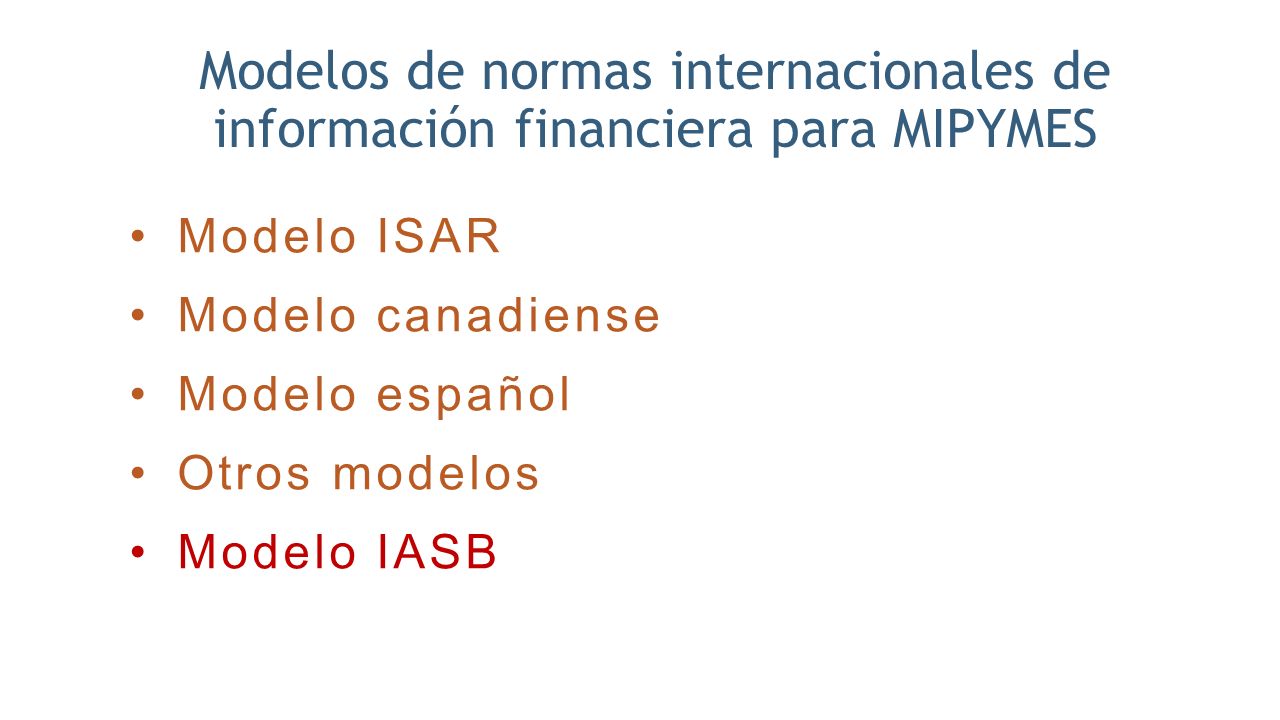 Modelos de normas internacionales de información financiera para MIPYMES

• Modelo ISAR
• Modelo canadiense
• Modelo español
• Otros modelos
• Modelo IASB